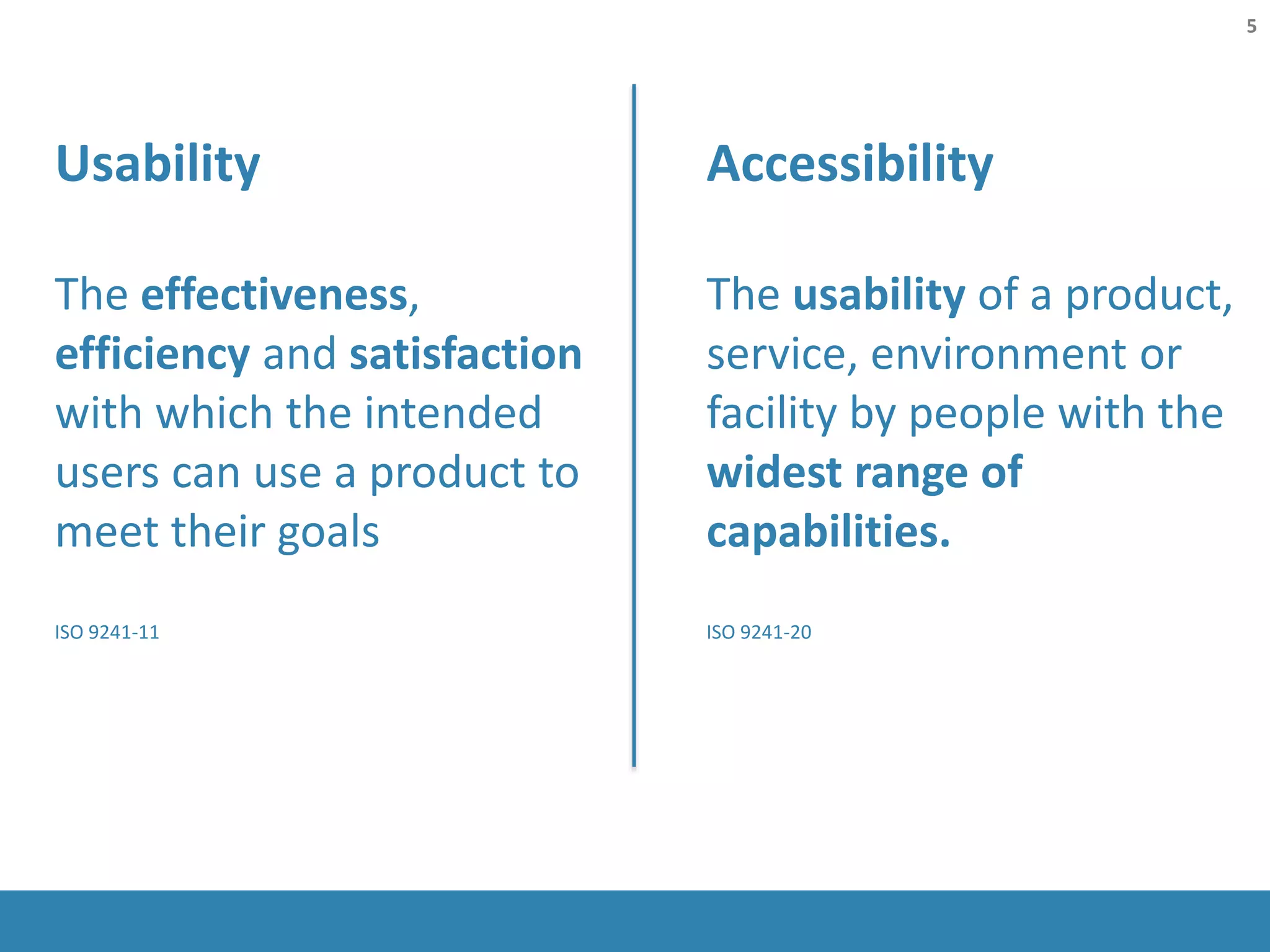 5

Usability

The effectiveness, efficiency and satisfaction with which the intended users can use a product to meet their goals

ISO 9241-11

Accessibility

The usability of a product, service, environment or facility by people with the widest range of capabilities.

ISO 9241-20